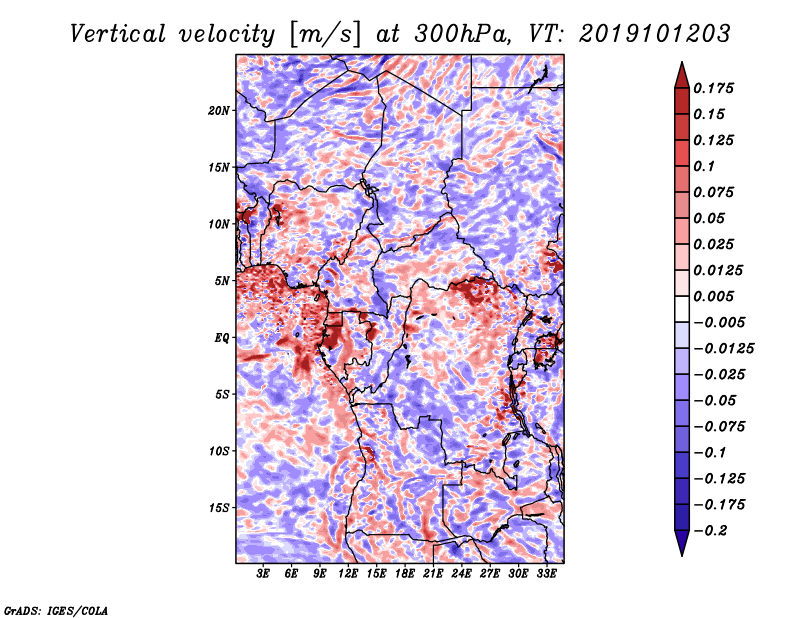 Vertical velocity [m/s] at 300hPa, VT: 2019101203

20N
15N
10N
5N
EQ
5S
10S
15S

3E 6E 9E 12E 15E 18E 21E 24E 27E 30E 33E

0.175
0.15
0.125
0.1
0.075
0.05
0.025
0.0125
0.005
−0.005
−0.0125
−0.025
−0.05
−0.075
−0.1
−0.125
−0.175
−0.2

GrADS: IGES/COLA